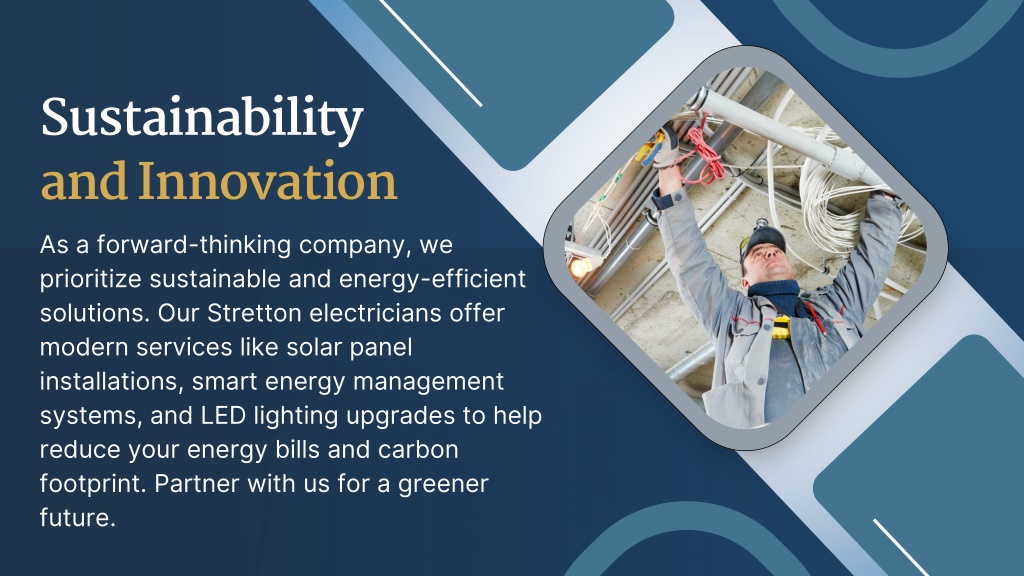 Sustainability and Innovation

As a forward-thinking company, we prioritize sustainable and energy-efficient solutions. Our Stretton electricians offer modern services like solar panel installations, smart energy management systems, and LED lighting upgrades to help reduce your energy bills and carbon footprint. Partner with us for a greener future.